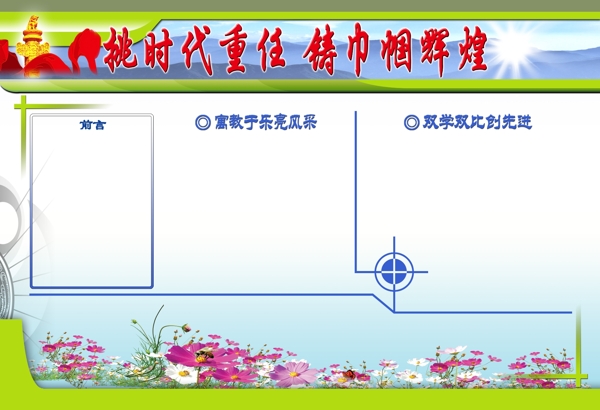 挑时代重任 铸巾帼辉煌

前言

◎ 寓教于乐亮风采

◎ 双学双比创先进